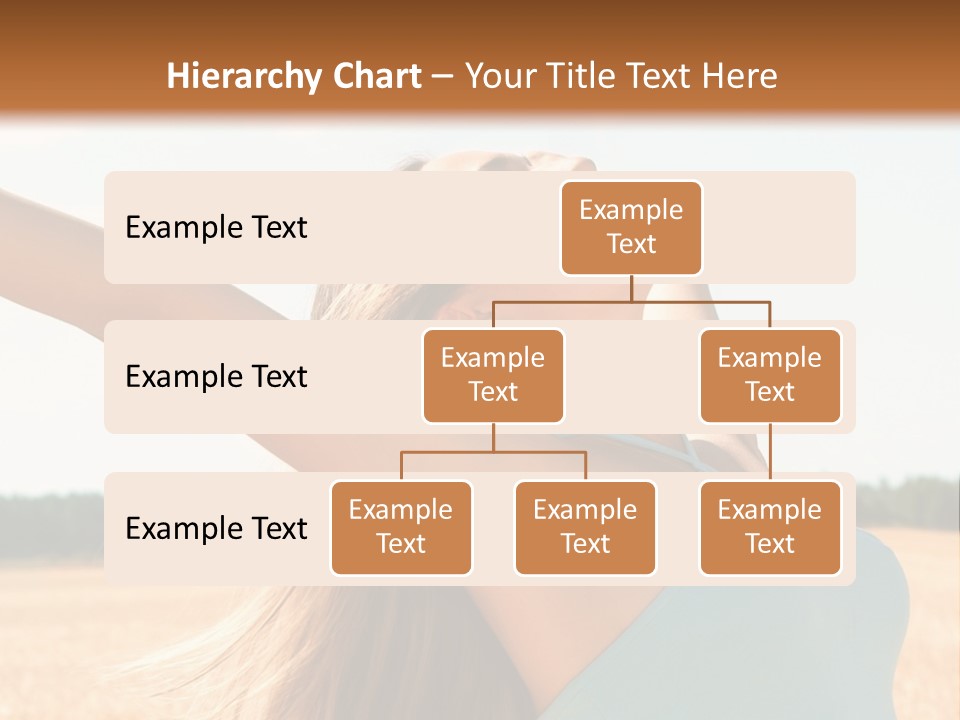 Hierarchy Chart – Your Title Text Here

Example Text

Example Text

Example Text

Example Text

Example Text

Example Text

Example Text

Example Text

Example Text